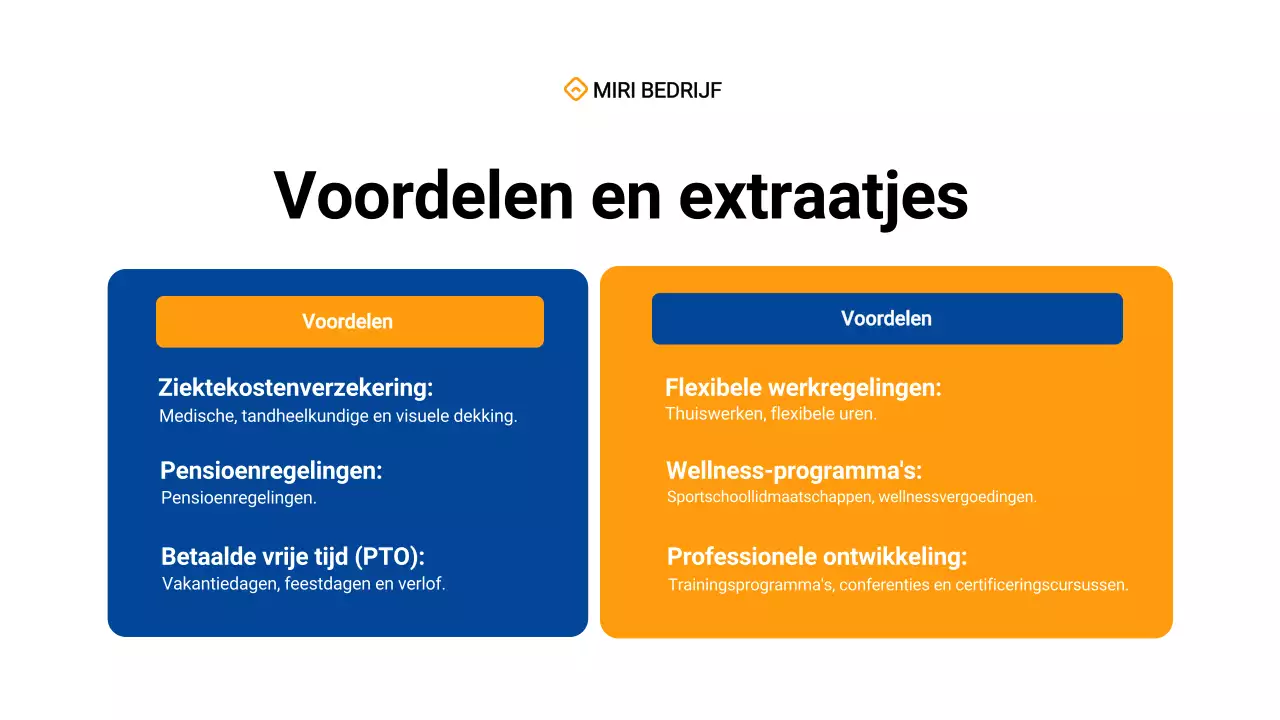 MIRI BEDRIJF

Voordelen en extraatjes

Voordelen

Ziektekostenverzekering:
Medische, tandheelkundige en visuele dekking.

Pensioenregelingen:
Pensioenregelingen.

Betaalde vrije tijd (PTO):
Vakantiedagen, feestdagen en verlof.

Voordelen

Flexibele werkregelingen:
Thuiswerken, flexibele uren.

Wellness-programma's:
Sportschoollidmaatschappen, wellnessvergoedingen.

Professionele ontwikkeling:
Trainingsprogramma's, conferenties en certificeringscursussen.